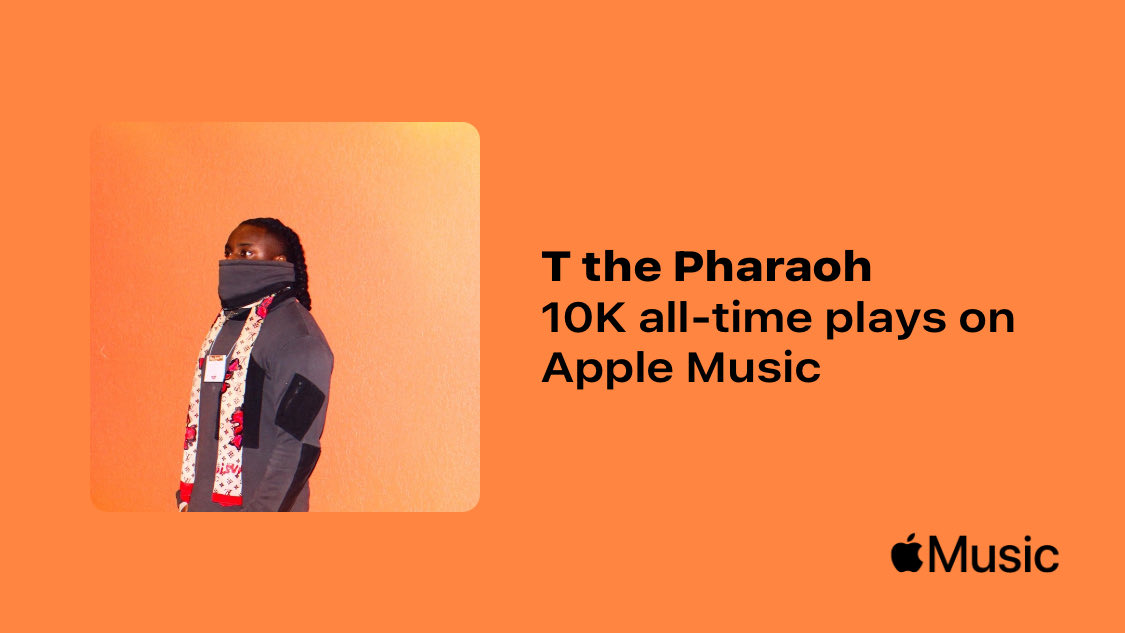 T the Pharaoh
10K all-time plays on Apple Music

Music